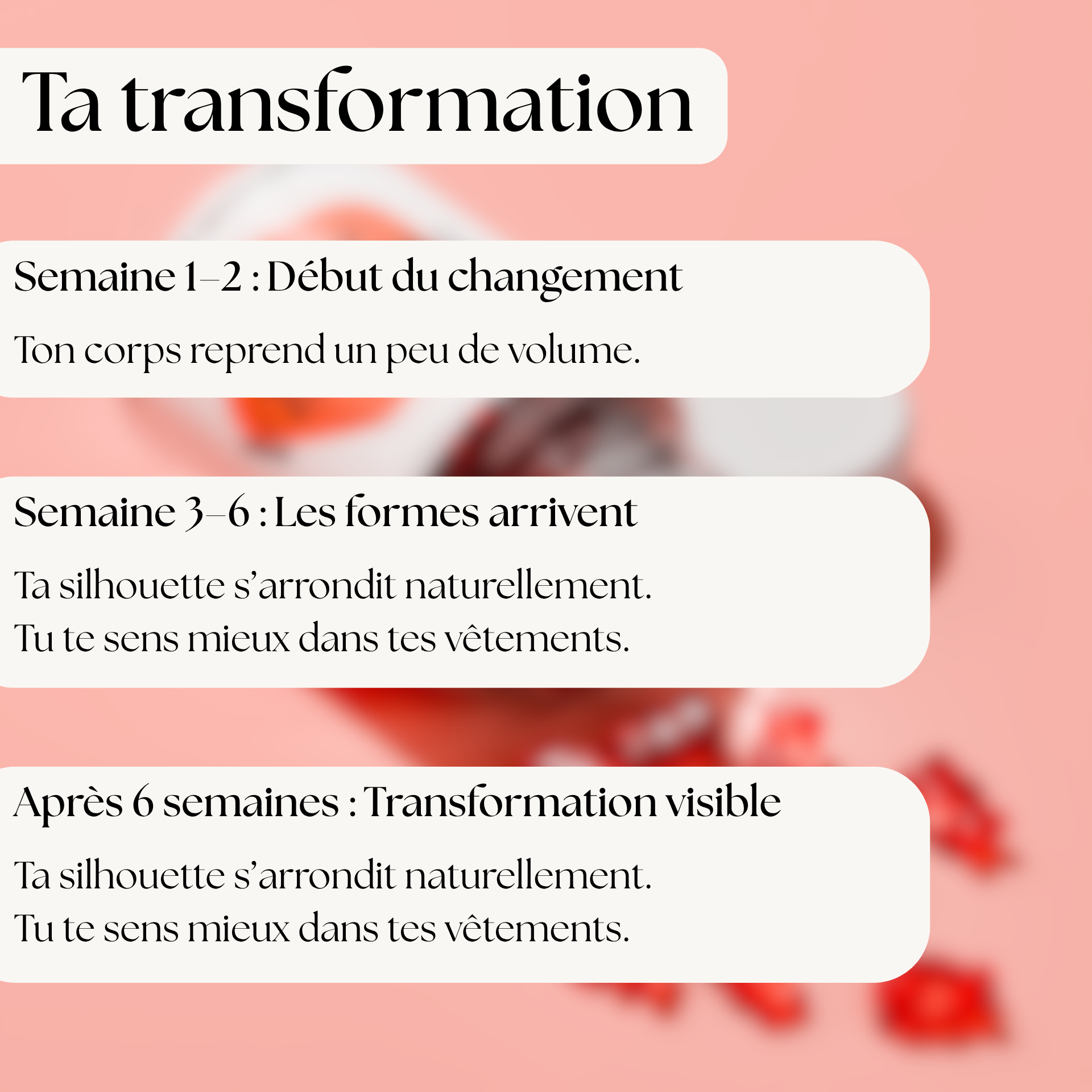 Ta transformation

Semaine 1–2 : Début du changement

Ton corps reprend un peu de volume.

Semaine 3–6 : Les formes arrivent

Ta silhouette s'arrondit naturellement.
Tu te sens mieux dans tes vêtements.

Après 6 semaines : Transformation visible

Ta silhouette s'arrondit naturellement.
Tu te sens mieux dans tes vêtements.